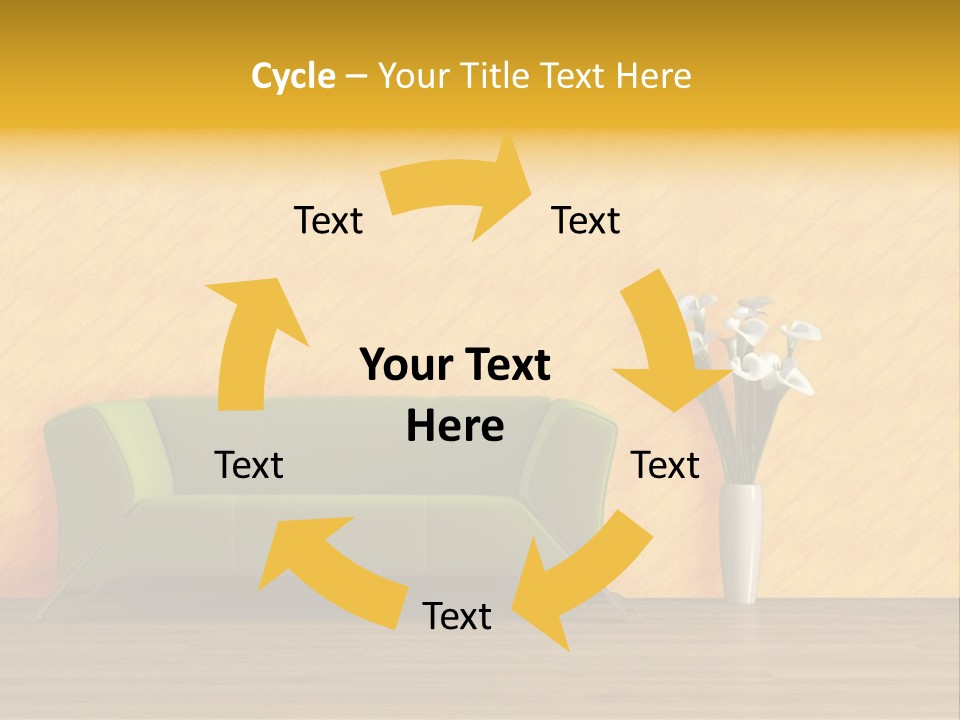 Cycle – Your Title Text Here

Text

Text

Your Text Here

Text

Text

Text